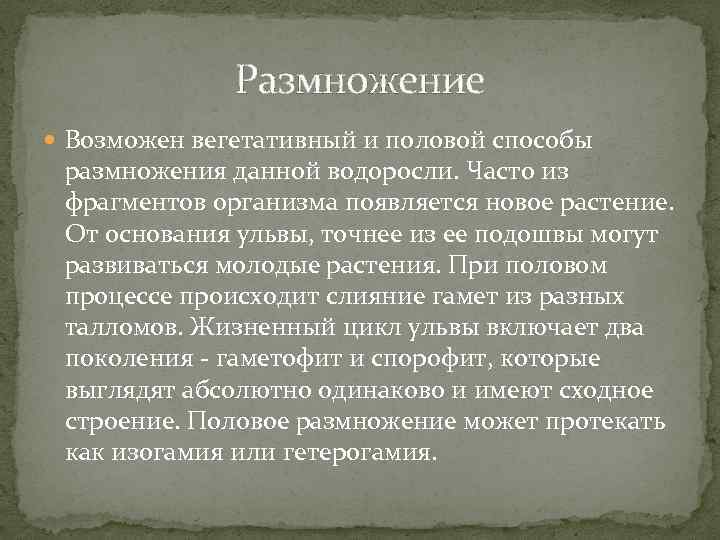 Размножение

Возможен вегетативный и половой способы размножения данной водоросли. Часто из фрагментов организма появляется новое растение. От основания ульвы, точнее из ее подошвы могут развиваться молодые растения. При половом процессе происходит слияние гамет из разных талломов. Жизненный цикл ульвы включает два поколения - гаметофит и спорофит, которые выглядят абсолютно одинаково и имеют сходное строение. Половое размножение может протекать как изогамия или гетерогамия.